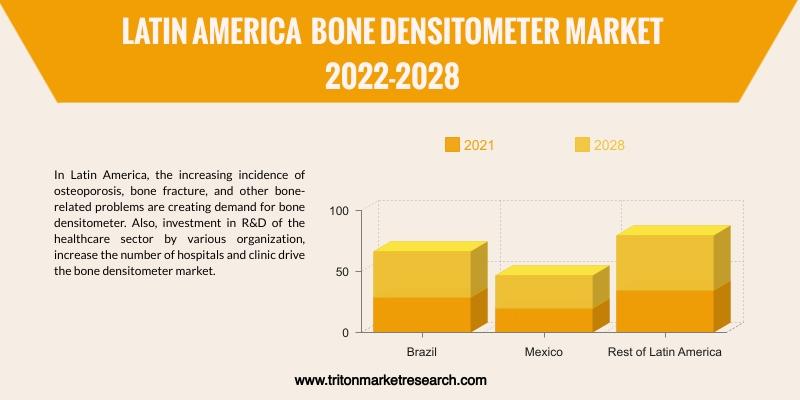 LATIN AMERICA BONE DENSITOMETER MARKET 2022-2028

In Latin America, the increasing incidence of osteoporosis, bone fracture, and other bone-related problems are creating demand for bone densitometer. Also, investment in R&D of the healthcare sector by various organization, increase the number of hospitals and clinic drive the bone densitometer market.

2021
2028

100
50
0

Brazil
Mexico
Rest of Latin America

www.tritonmarketresearch.com